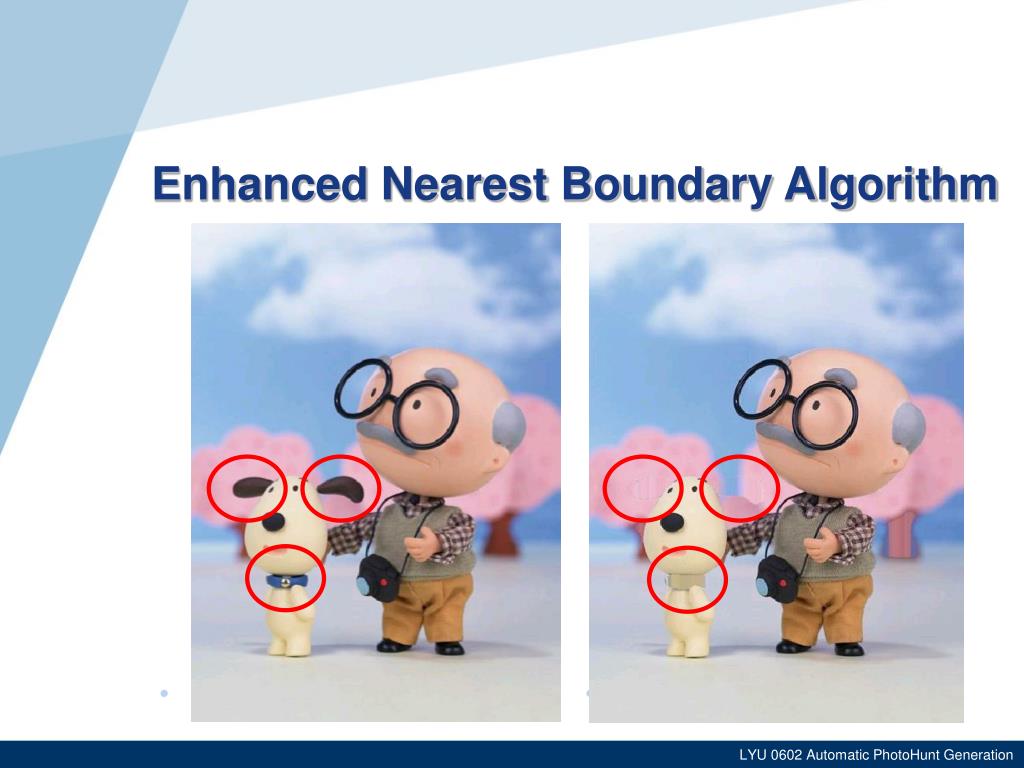 Enhanced Nearest Boundary Algorithm

LYU 0602 Automatic PhotoHunt Generation